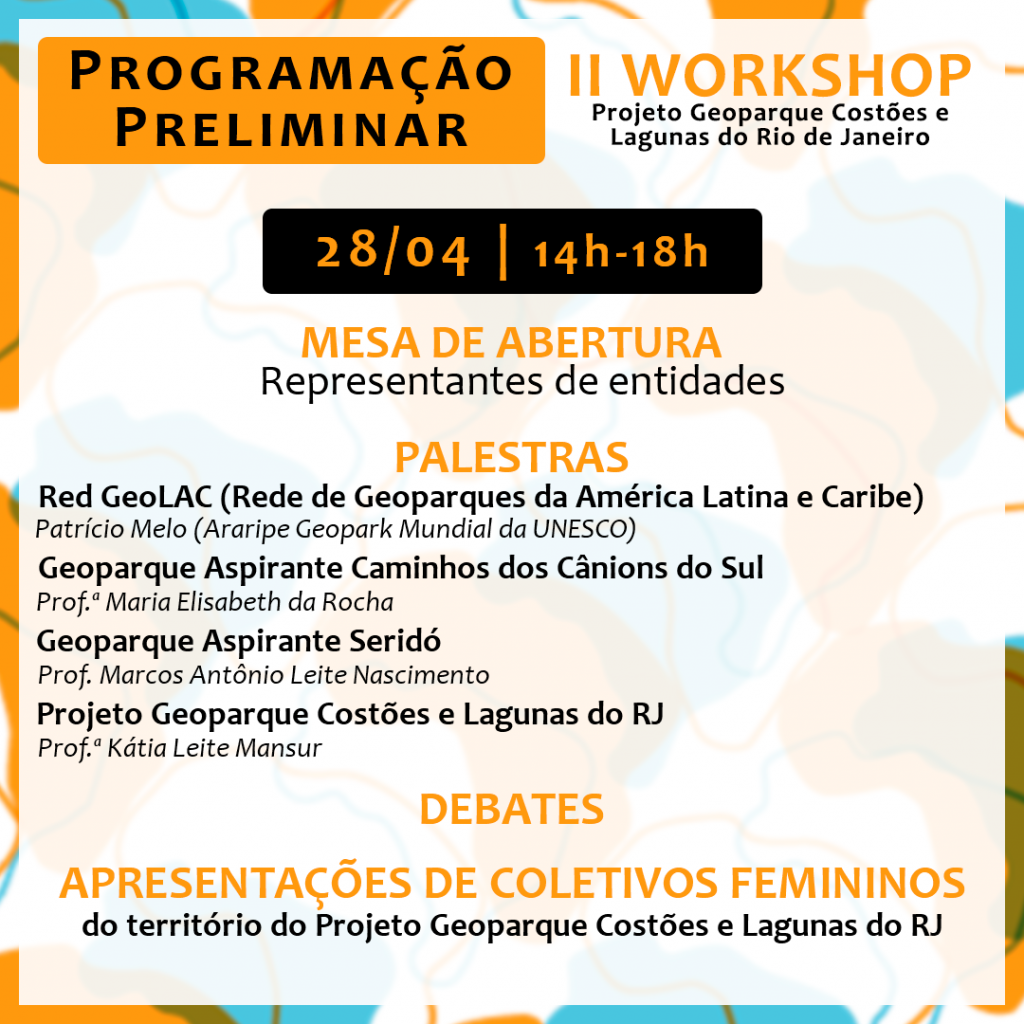 PROGRAMAÇÃO PRELIMINAR

II WORKSHOP
Projeto Geoparque Costões e Lagunas do Rio de Janeiro

28/04 | 14h-18h

MESA DE ABERTURA
Representantes de entidades

PALESTRAS
Red GeoLAC (Rede de Geoparques da América Latina e Caribe)
Patrício Melo (Araripe Geopark Mundial da UNESCO)
Geoparque Aspirante Caminhos dos Cânions do Sul
Prof.ª Maria Elisabeth da Rocha
Geoparque Aspirante Seridó
Prof. Marcos Antônio Leite Nascimento
Projeto Geoparque Costões e Lagunas do RJ
Prof.ª Kátia Leite Mansur

DEBATES

APRESENTAÇÕES DE COLETIVOS FEMININOS
do território do Projeto Geoparque Costões e Lagunas do RJ